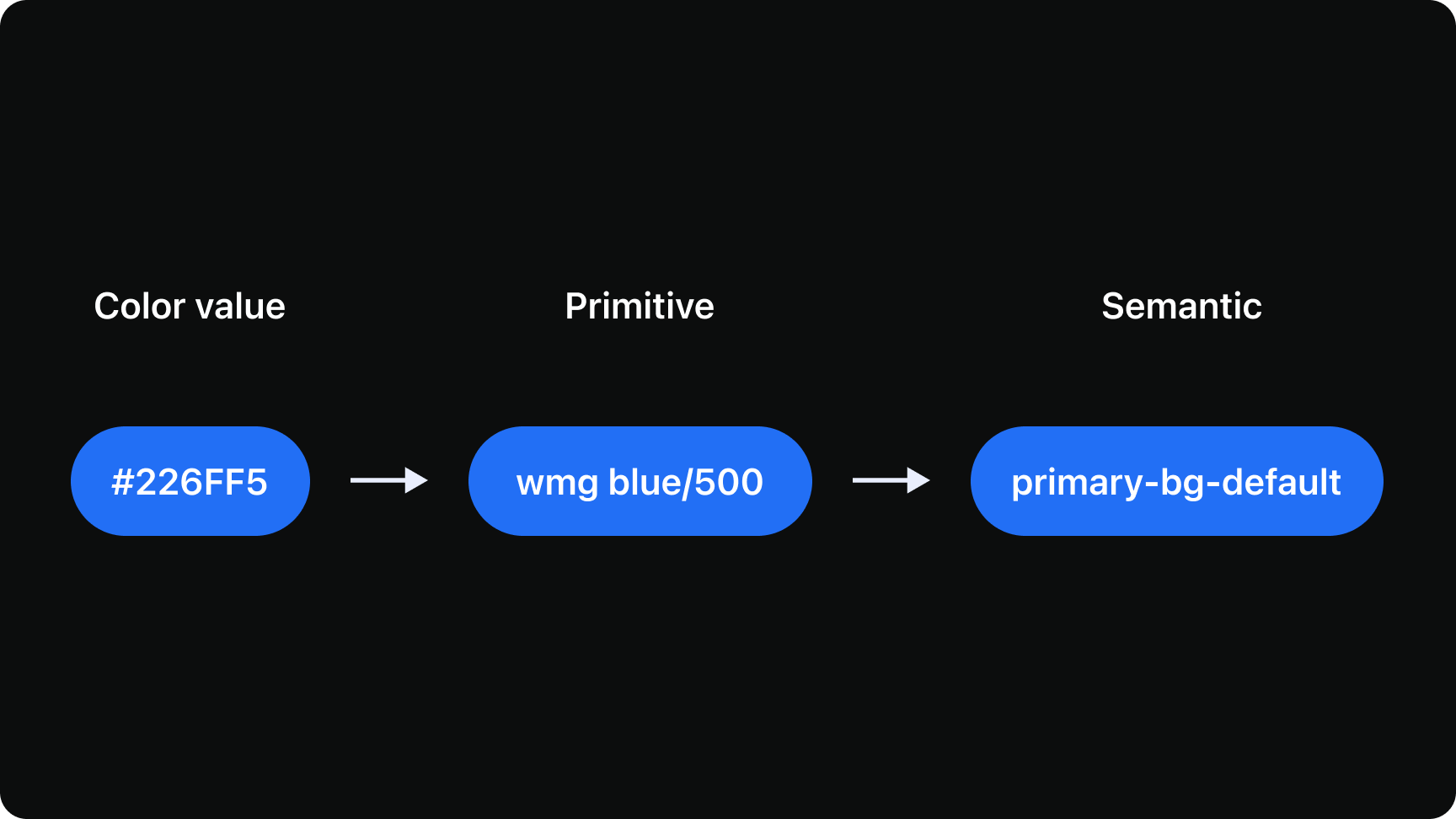 Color value

Primitive

Semantic

#226FF5

wmg blue/500

primary-bg-default